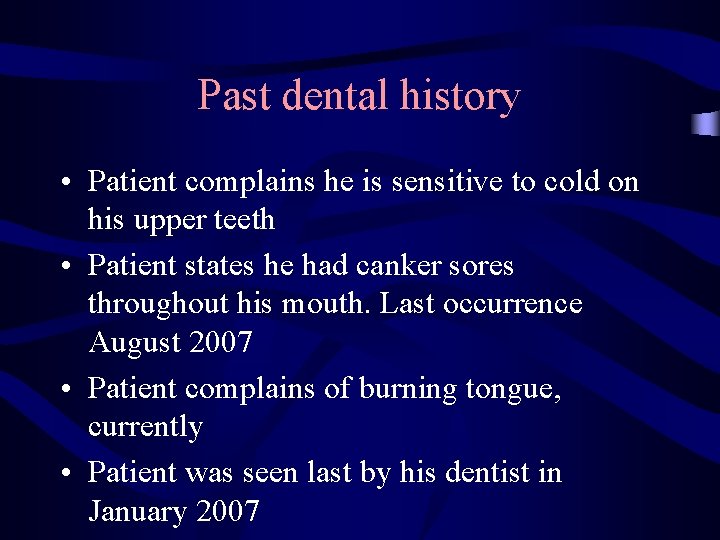 Past dental history

• Patient complains he is sensitive to cold on his upper teeth
• Patient states he had canker sores throughout his mouth. Last occurrence August 2007
• Patient complains of burning tongue, currently
• Patient was seen last by his dentist in January 2007